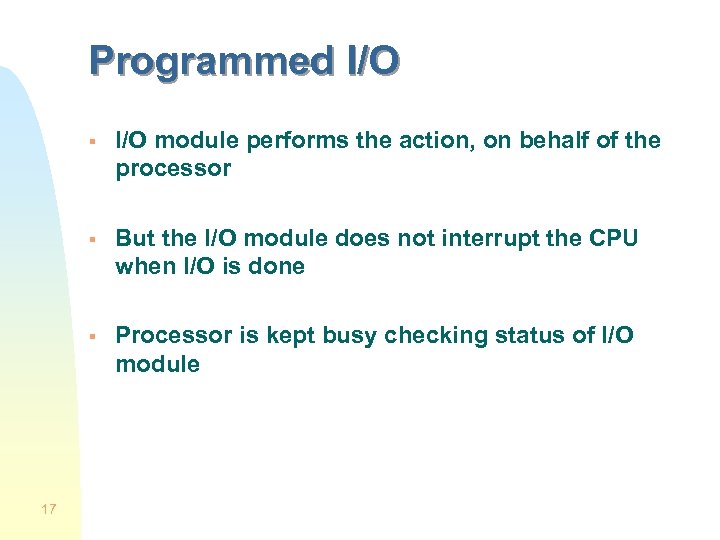 Programmed I/O

▪ I/O module performs the action, on behalf of the processor

▪ But the I/O module does not interrupt the CPU when I/O is done

▪ Processor is kept busy checking status of I/O module

17